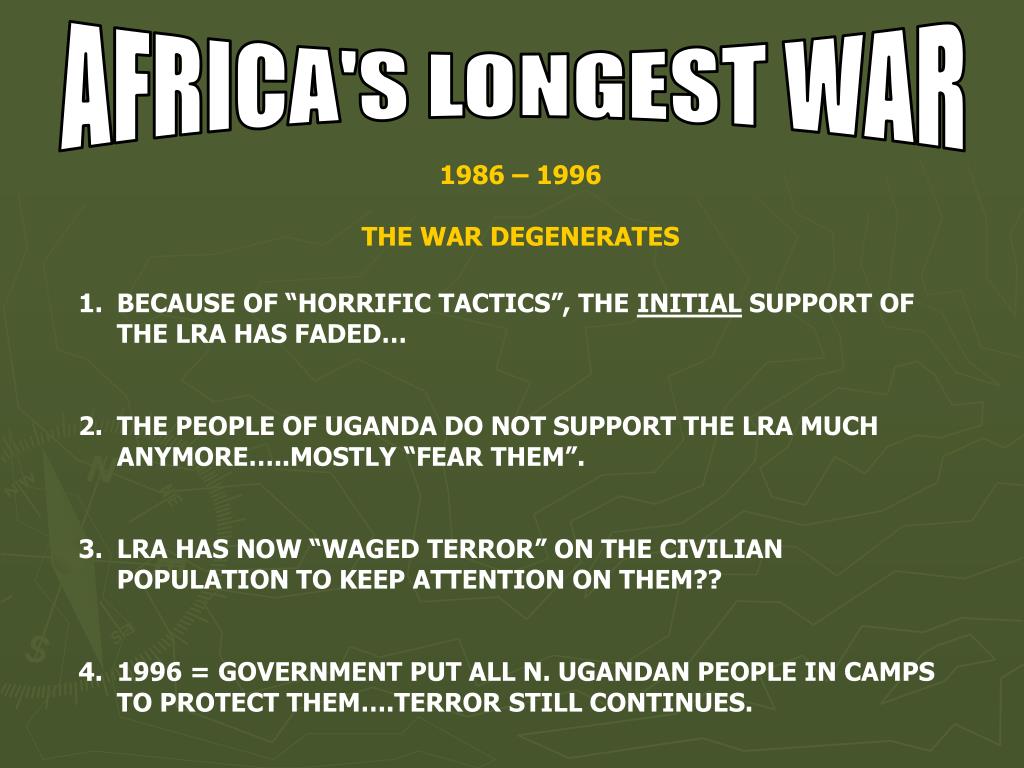 AFRICA'S LONGEST WAR

1986 – 1996

THE WAR DEGENERATES

1. BECAUSE OF “HORRIFIC TACTICS”, THE INITIAL SUPPORT OF THE LRA HAS FADED…

2. THE PEOPLE OF UGANDA DO NOT SUPPORT THE LRA MUCH ANYMORE…..MOSTLY “FEAR THEM”.

3. LRA HAS NOW “WAGED TERROR” ON THE CIVILIAN POPULATION TO KEEP ATTENTION ON THEM??

4. 1996 = GOVERNMENT PUT ALL N. UGANDAN PEOPLE IN CAMPS TO PROTECT THEM….TERROR STILL CONTINUES.